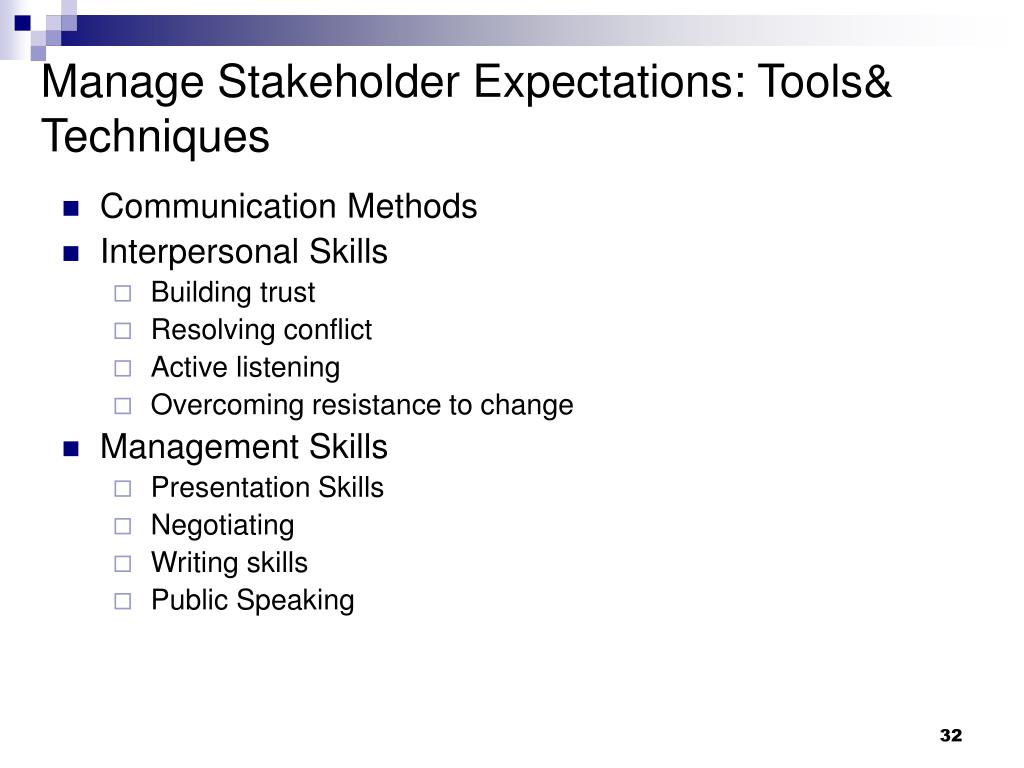 Manage Stakeholder Expectations: Tools& Techniques

- Communication Methods
- Interpersonal Skills
  - Building trust
  - Resolving conflict
  - Active listening
  - Overcoming resistance to change
- Management Skills
  - Presentation Skills
  - Negotiating
  - Writing skills
  - Public Speaking

32